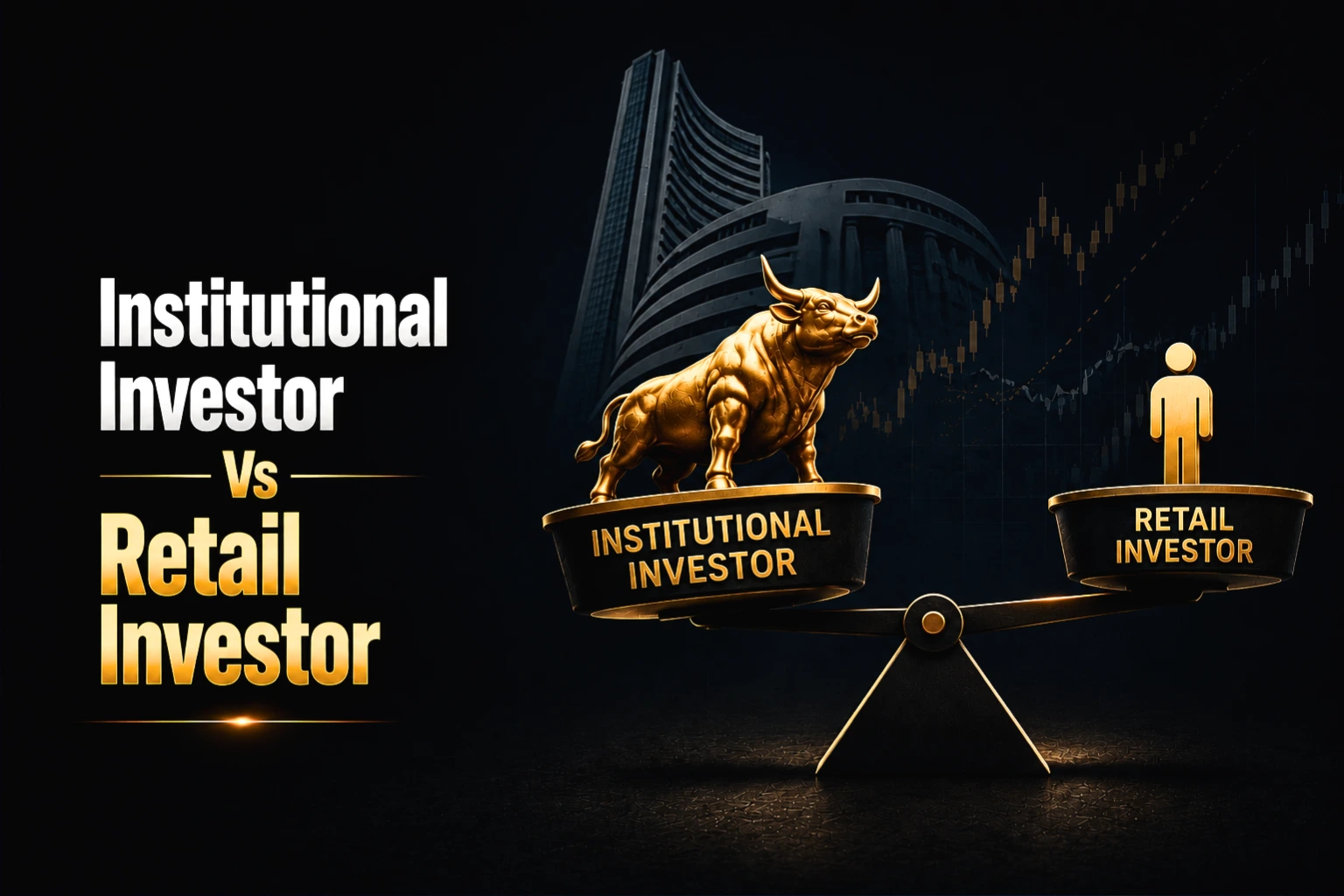 Institutional Investor
Vs
Retail Investor

INSTITUTIONAL INVESTOR

RETAIL INVESTOR